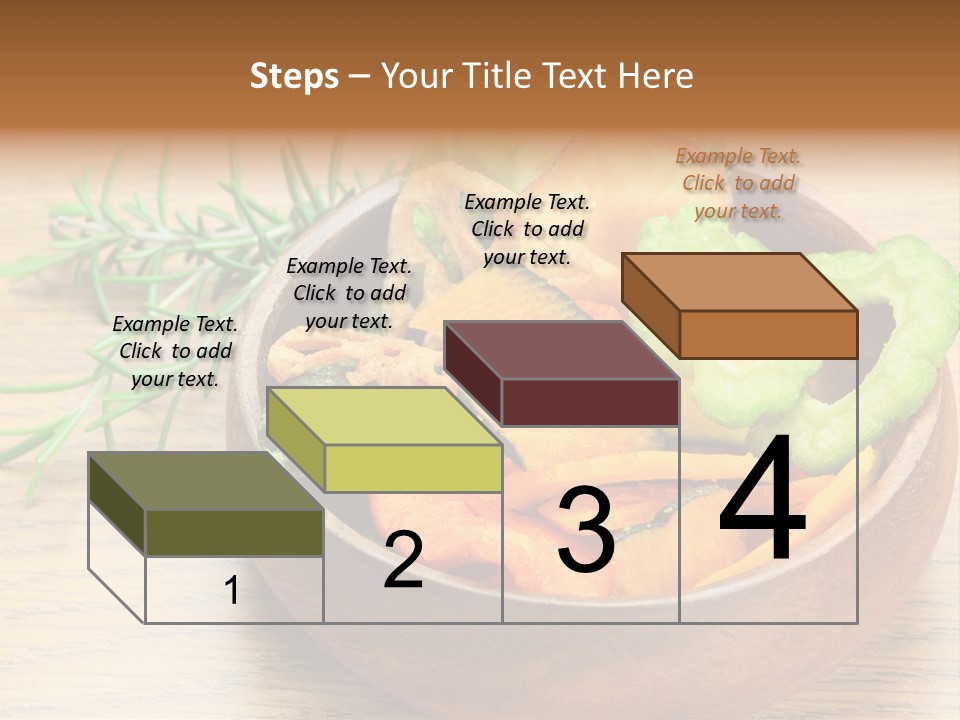 Steps – Your Title Text Here

Example Text. Click to add your text.

Example Text. Click to add your text.

Example Text. Click to add your text.

Example Text. Click to add your text.

1

2

3

4